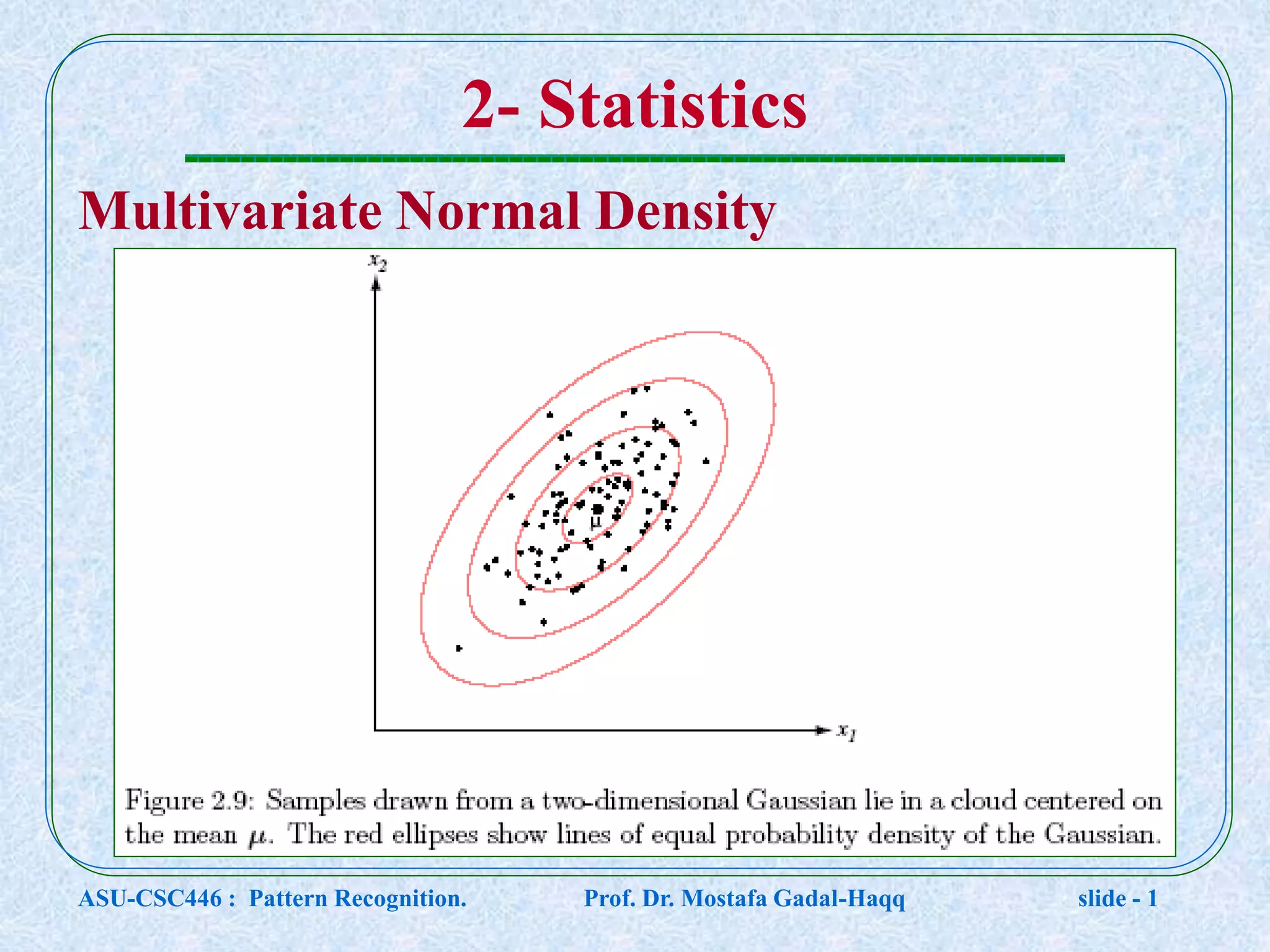 2- Statistics

Multivariate Normal Density

$x_2$

$\mu$

$x_1$

Figure 2.9: Samples drawn from a two-dimensional Gaussian lie in a cloud centered on the mean $\mu$. The red ellipses show lines of equal probability density of the Gaussian.

ASU-CSC446 : Pattern Recognition. Prof. Dr. Mostafa Gadal-Haqq slide - 1